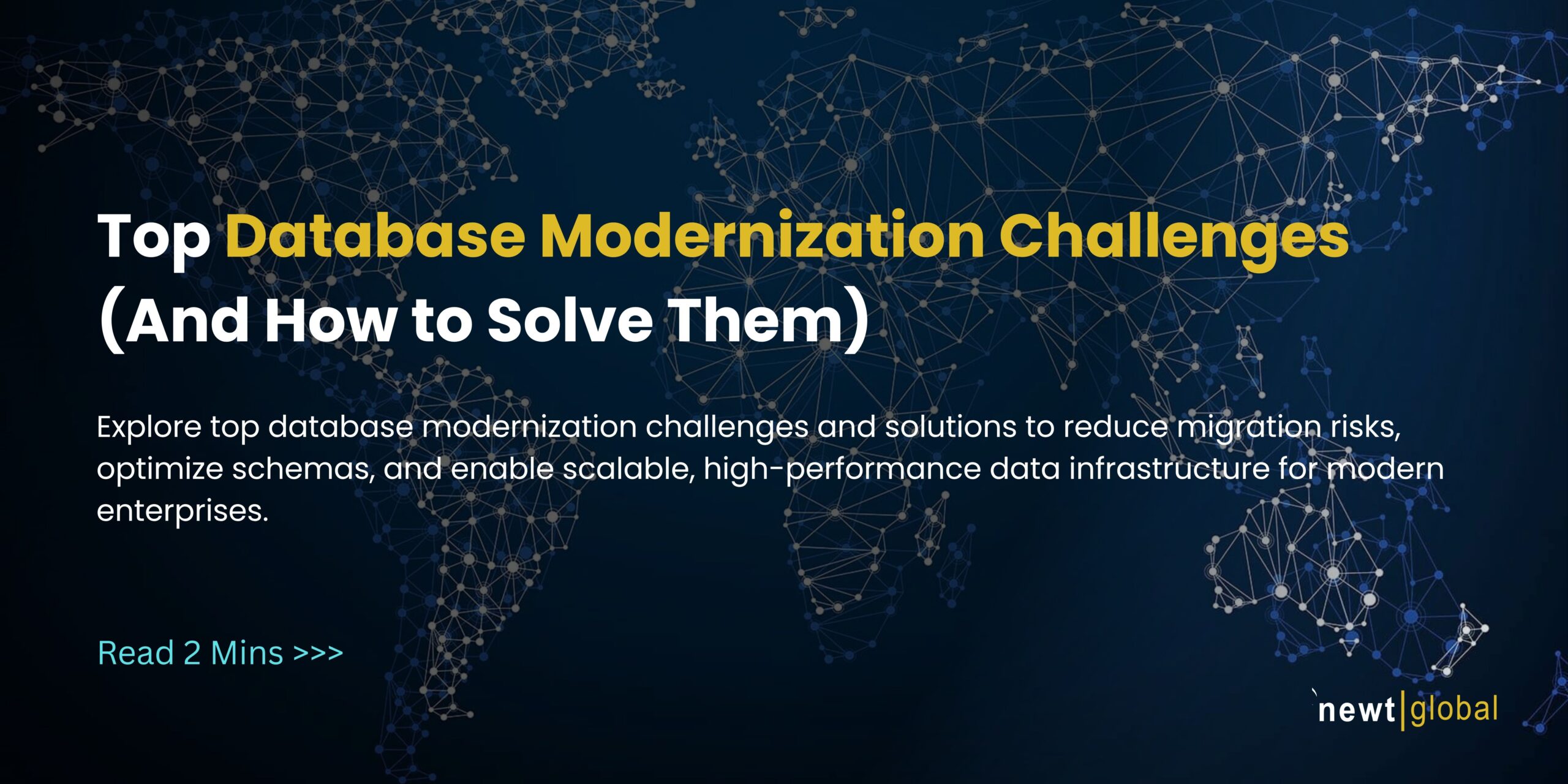 Top Database Modernization Challenges (And How to Solve Them)

Explore top database modernization challenges and solutions to reduce migration risks, optimize schemas, and enable scalable, high-performance data infrastructure for modern enterprises.

Read 2 Mins >>>

newt|global